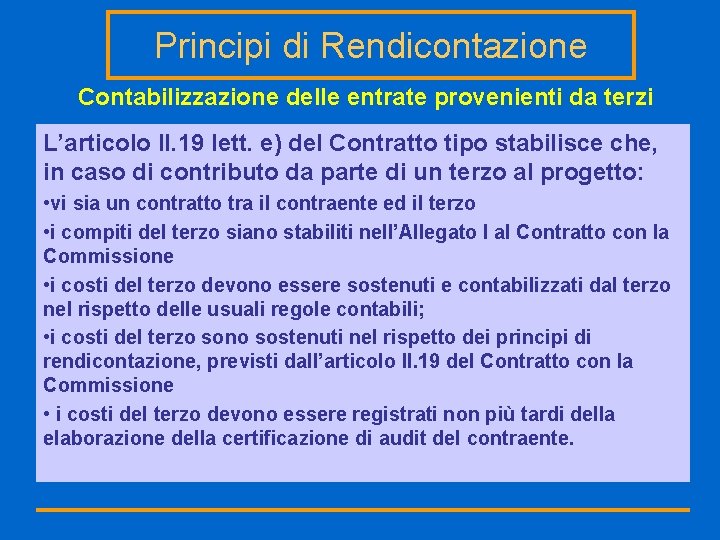 Principi di Rendicontazione

Contabilizzazione delle entrate provenienti da terzi

L’articolo II.19 lett. e) del Contratto tipo stabilisce che, in caso di contributo da parte di un terzo al progetto:

•vi sia un contratto tra il contraente ed il terzo

•i compiti del terzo siano stabiliti nell’Allegato I al Contratto con la Commissione

•i costi del terzo devono essere sostenuti e contabilizzati dal terzo nel rispetto delle usuali regole contabili;

•i costi del terzo sono sostenuti nel rispetto dei principi di rendicontazione, previsti dall’articolo II.19 del Contratto con la Commissione

• i costi del terzo devono essere registrati non più tardi della elaborazione della certificazione di audit del contraente.